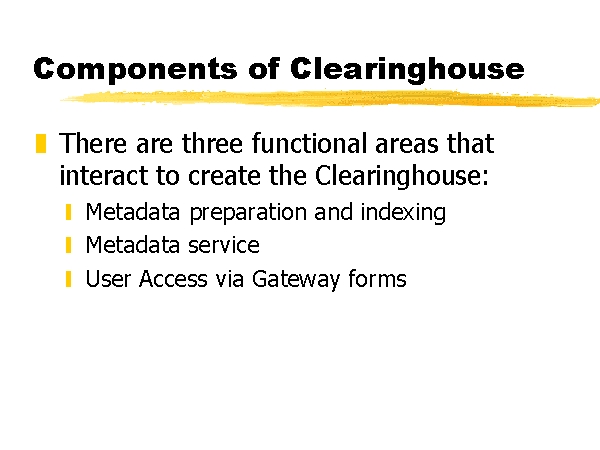 Components of Clearinghouse

There are three functional areas that interact to create the Clearinghouse:

Metadata preparation and indexing

Metadata service

User Access via Gateway forms